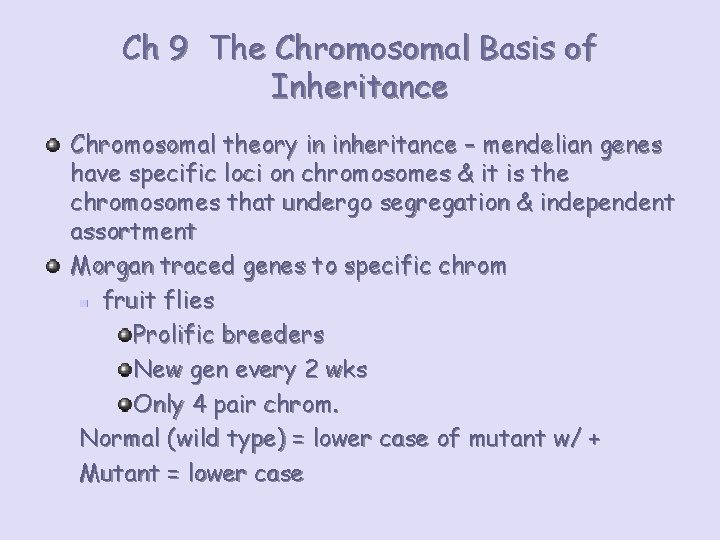 Ch 9 The Chromosomal Basis of Inheritance

Chromosomal theory in inheritance – mendelian genes have specific loci on chromosomes & it is the chromosomes that undergo segregation & independent assortment

Morgan traced genes to specific chrom

fruit flies

Prolific breeders

New gen every 2 wks

Only 4 pair chrom.

Normal (wild type) = lower case of mutant w/ +

Mutant = lower case